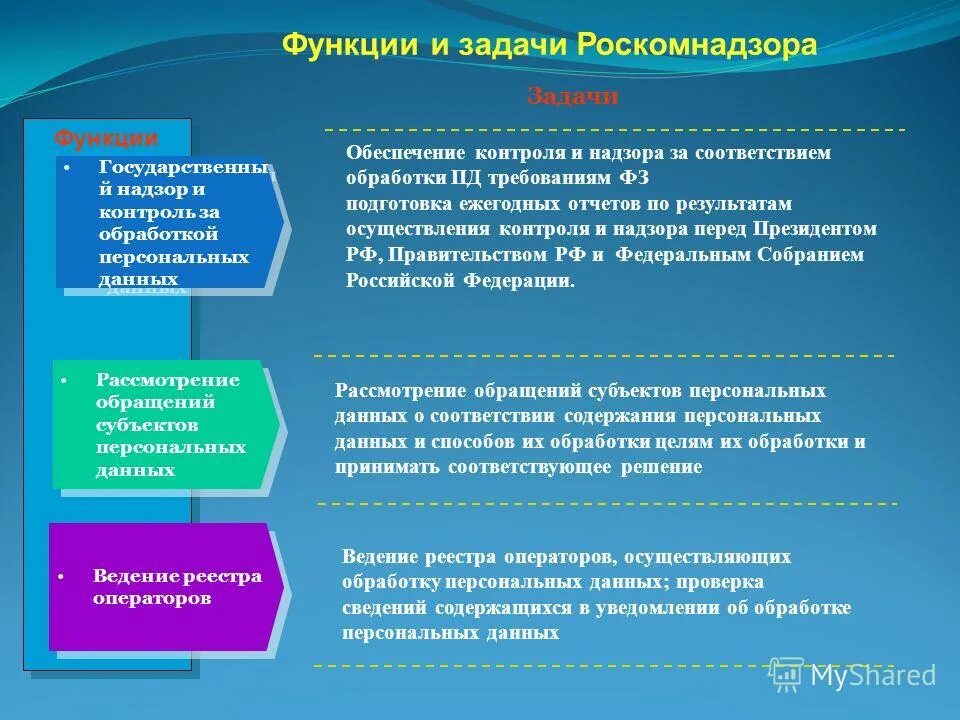 Функции и задачи Роскомнадзора

Задачи

Функции

• Государственный надзор и контроль за обработкой персональных данных

Обеспечение контроля и надзора за соответствием обработки ПД требованиям ФЗ
подготовка ежегодных отчетов по результатам осуществления контроля и надзора перед Президентом РФ, Правительством РФ и Федеральным Собранием Российской Федерации.

• Рассмотрение обращений субъектов персональных данных

Рассмотрение обращений субъектов персональных данных о соответствии содержания персональных данных и способов их обработки целям их обработки и принимать соответствующее решение

• Ведение реестра операторов

Ведение реестра операторов, осуществляющих обработку персональных данных; проверка сведений содержащихся в уведомлении об обработке персональных данных

MyShared